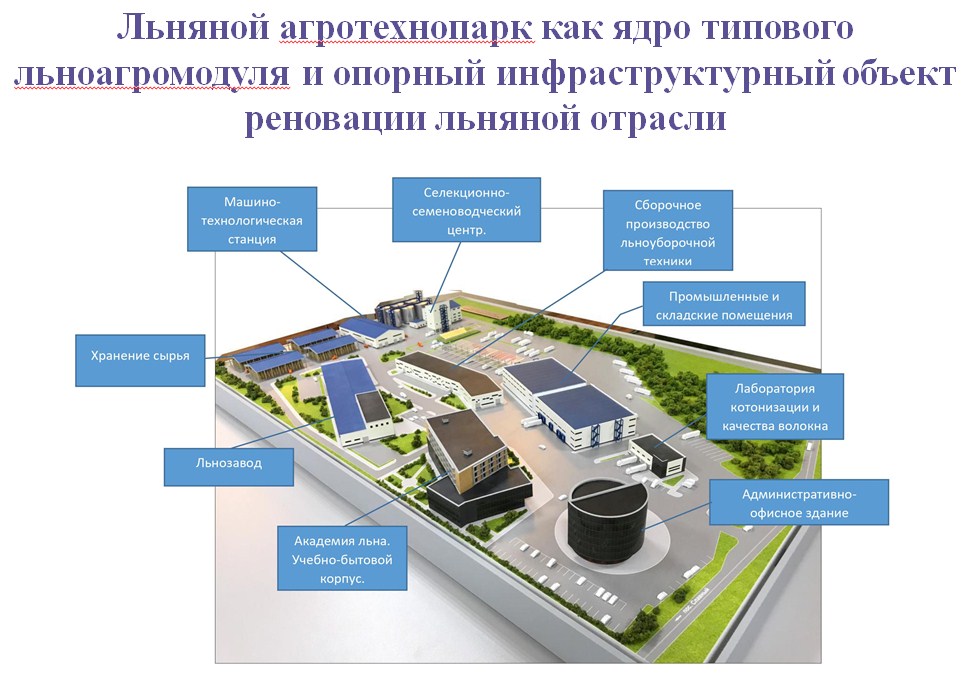 Льняной агротехнопарк как ядро типового льноагромодуля и опорный инфраструктурный объект реновации льняной отрасли

Машино-технологическая станция

Селекционно-семеноводческий центр.

Сборочное производство льноуборочной техники

Промышленные и складские помещения

Хранение сырья

Лаборатория котонизации и качества волокна

Льнозавод

Административно-офисное здание

Академия льна. Учебно-бытовой корпус.